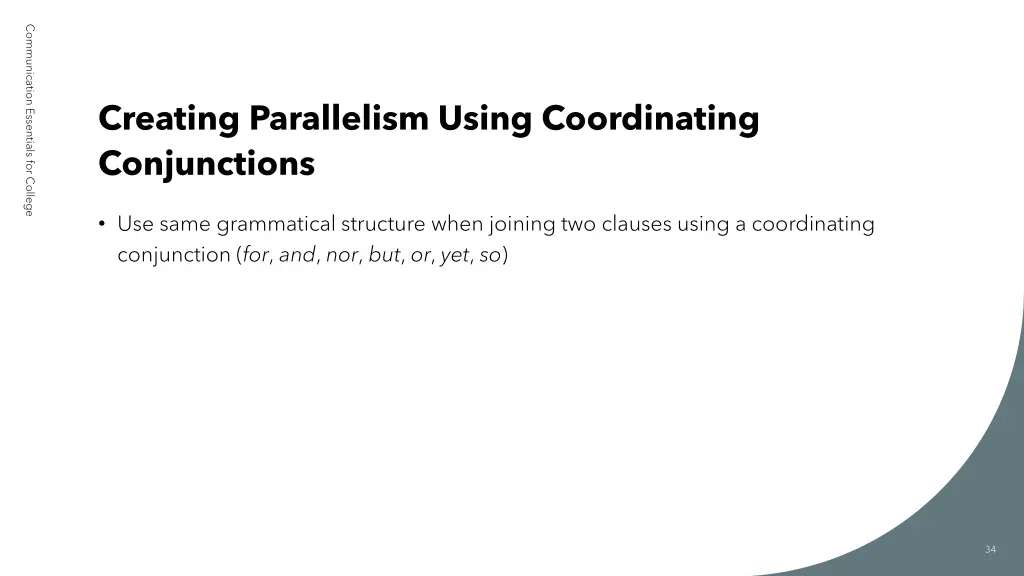 Communication Essentials for College

Creating Parallelism Using Coordinating Conjunctions

• Use same grammatical structure when joining two clauses using a coordinating conjunction (for, and, nor, but, or, yet, so)

34